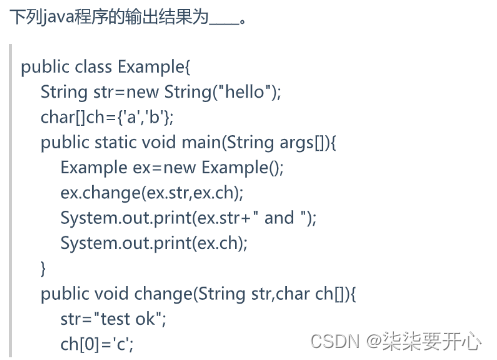 下列java程序的输出结果为____。

public class Example{
String str=new String("hello");
char[]ch={'a','b'};
public static void main(String args[]){
Example ex=new Example();
ex.change(ex.str,ex.ch);
System.out.print(ex.str+" and ");
System.out.print(ex.ch);
}
public void change(String str,char ch[]){
str="test ok";
ch[0]='c';

CSDN @柒柒要开心